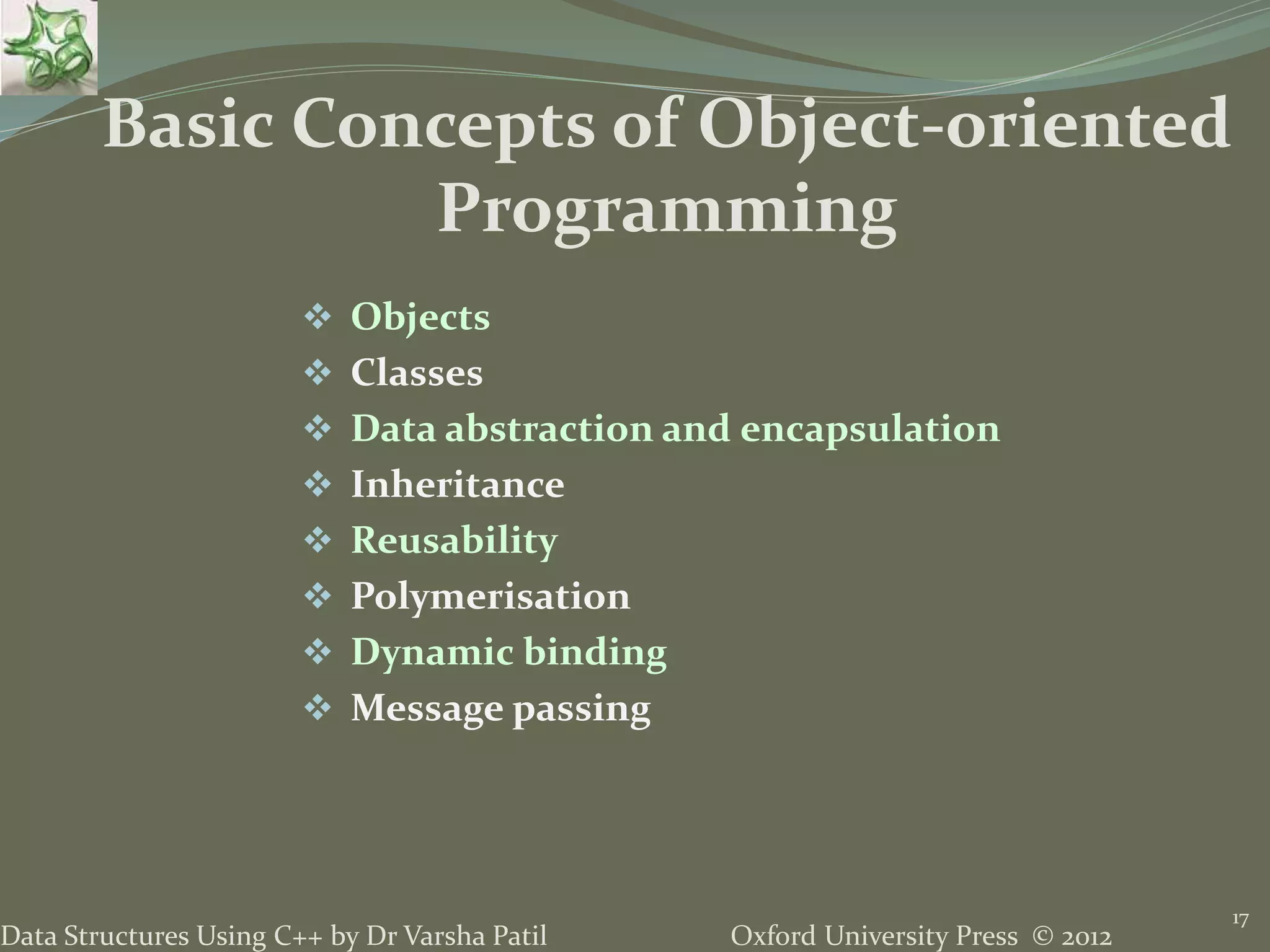 Basic Concepts of Object-oriented Programming

❖ Objects
❖ Classes
❖ Data abstraction and encapsulation
❖ Inheritance
❖ Reusability
❖ Polymerisation
❖ Dynamic binding
❖ Message passing

Data Structures Using C++ by Dr Varsha Patil

Oxford University Press © 2012

17